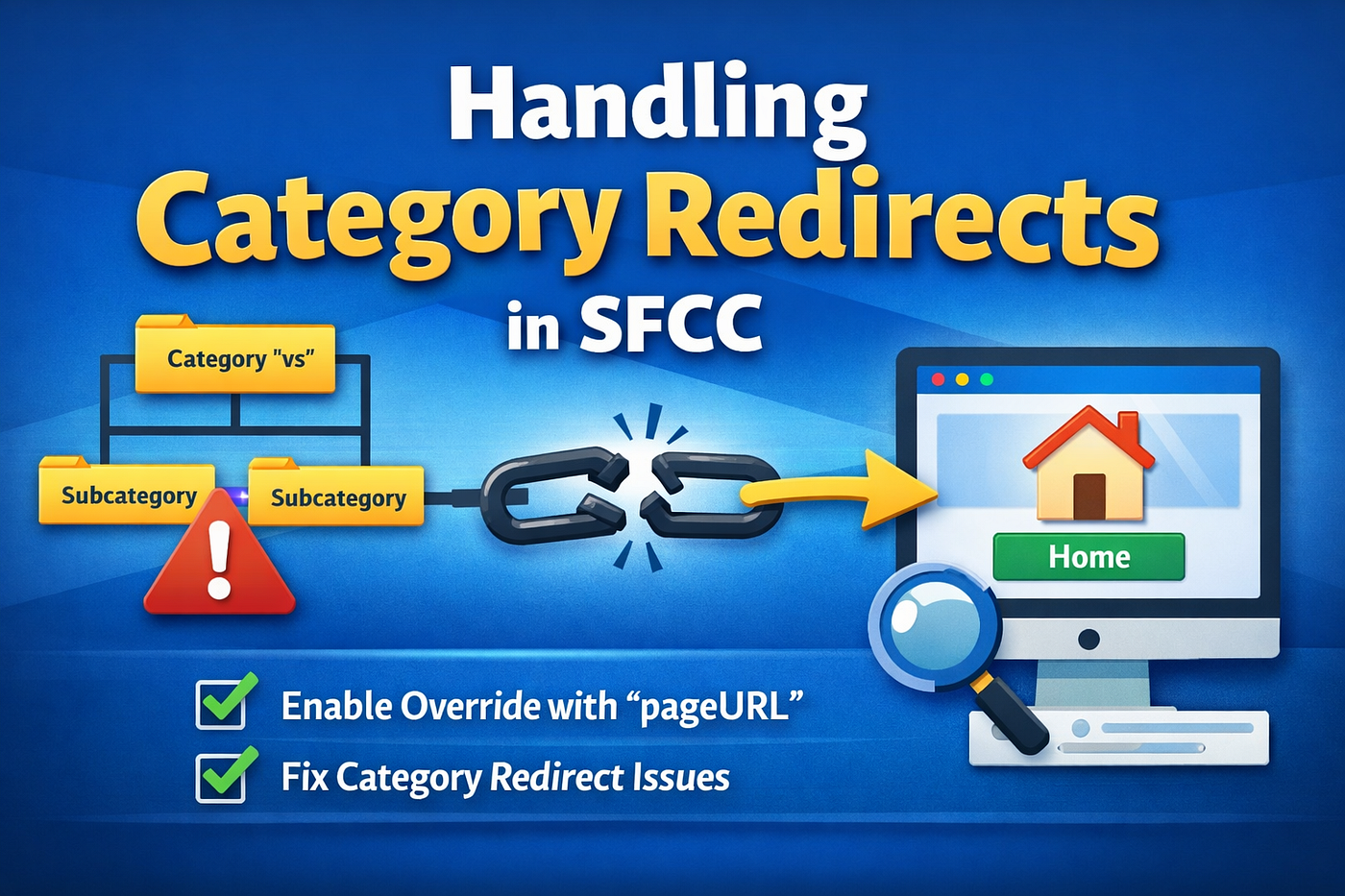 Handling Category Redirects in SFCC

Category "vs"

Subcategory

Subcategory

Home

Enable Override with “pageURL”

Fix Category Redirect Issues